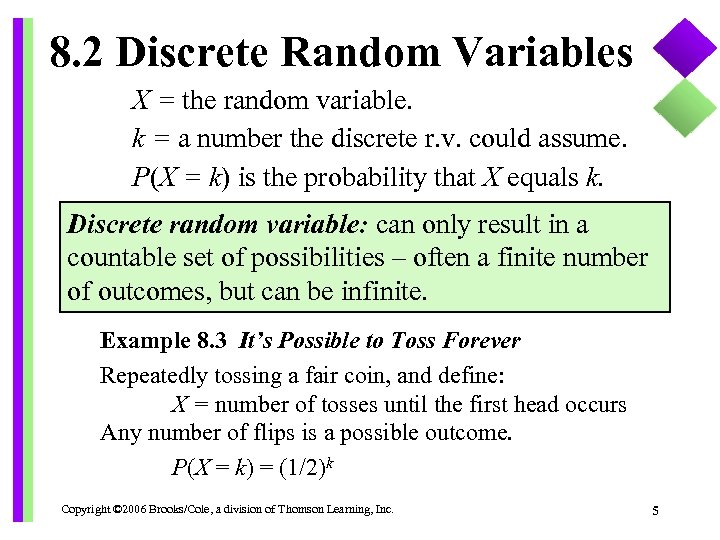 8.2 Discrete Random Variables

$X$ = the random variable.

$k$ = a number the discrete r.v. could assume.

$P(X = k)$ is the probability that $X$ equals $k$.

Discrete random variable: can only result in a countable set of possibilities – often a finite number of outcomes, but can be infinite.

Example 8.3 It's Possible to Toss Forever

Repeatedly tossing a fair coin, and define:
$X$ = number of tosses until the first head occurs
Any number of flips is a possible outcome.

$P(X = k) = (1/2)^k$

Copyright ©2006 Brooks/Cole, a division of Thomson Learning, Inc.

5